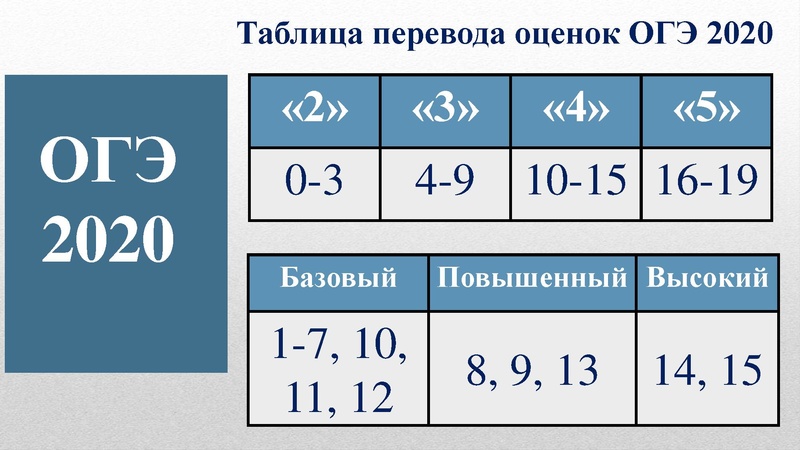 Таблица перевода оценок ОГЭ 2020

ОГЭ 2020

| «2» | «3» | «4» | «5» |
|---|---|---|---|
| 0-3 | 4-9 | 10-15 | 16-19 |

| Базовый | Повышенный | Высокий |
|---|---|---|
| 1-7, 10, 11, 12 | 8, 9, 13 | 14, 15 |